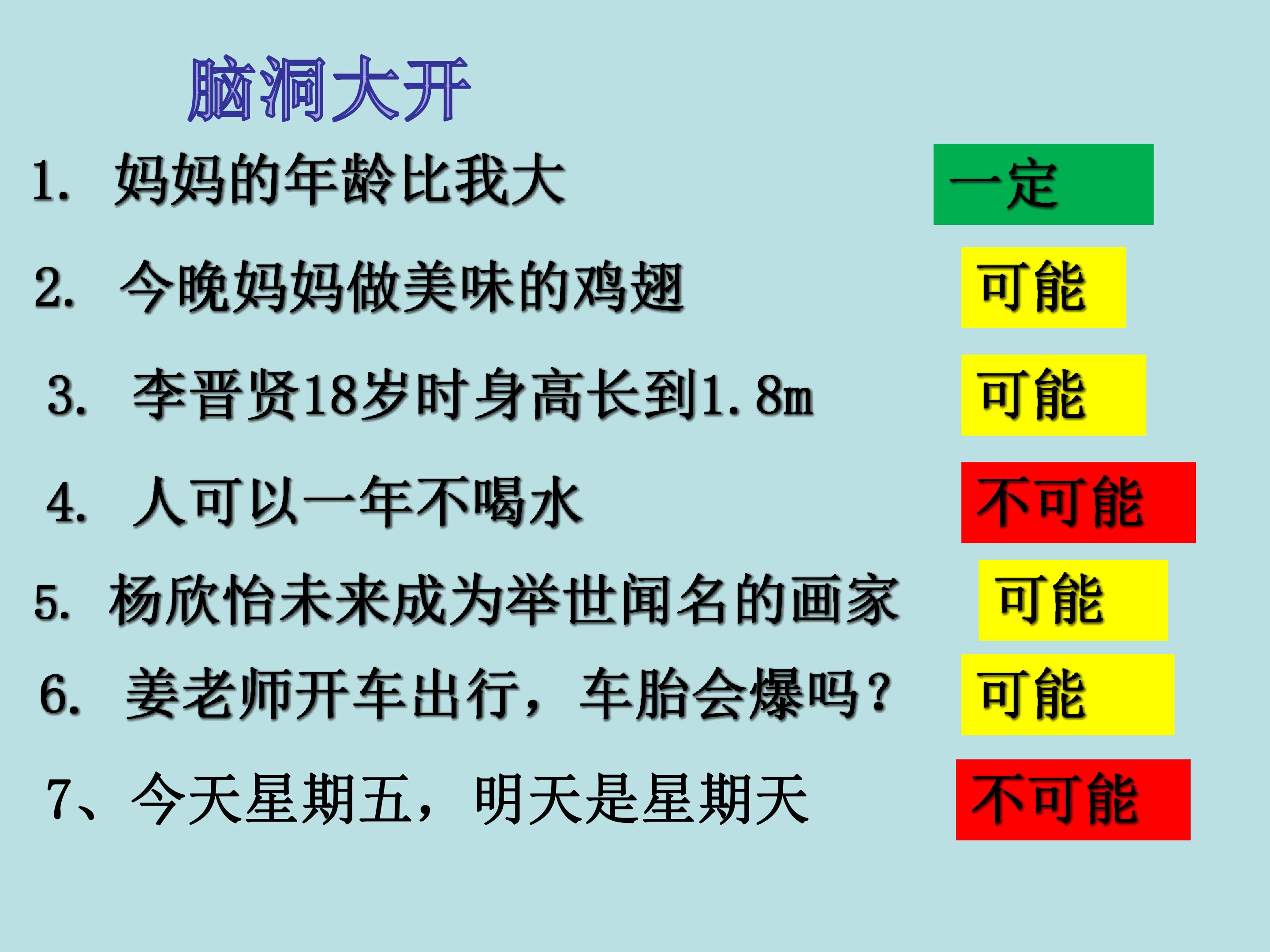 脑洞大开

1. 妈妈的年龄比我大 一定

2. 今晚妈妈做美味的鸡翅 可能

3. 李晋贤18岁时身高长到1.8m 可能

4. 人可以一年不喝水 不可能

5. 杨欣怡未来成为举世闻名的画家 可能

6. 姜老师开车出行，车胎会爆吗？ 可能

7、今天星期五，明天是星期天 不可能